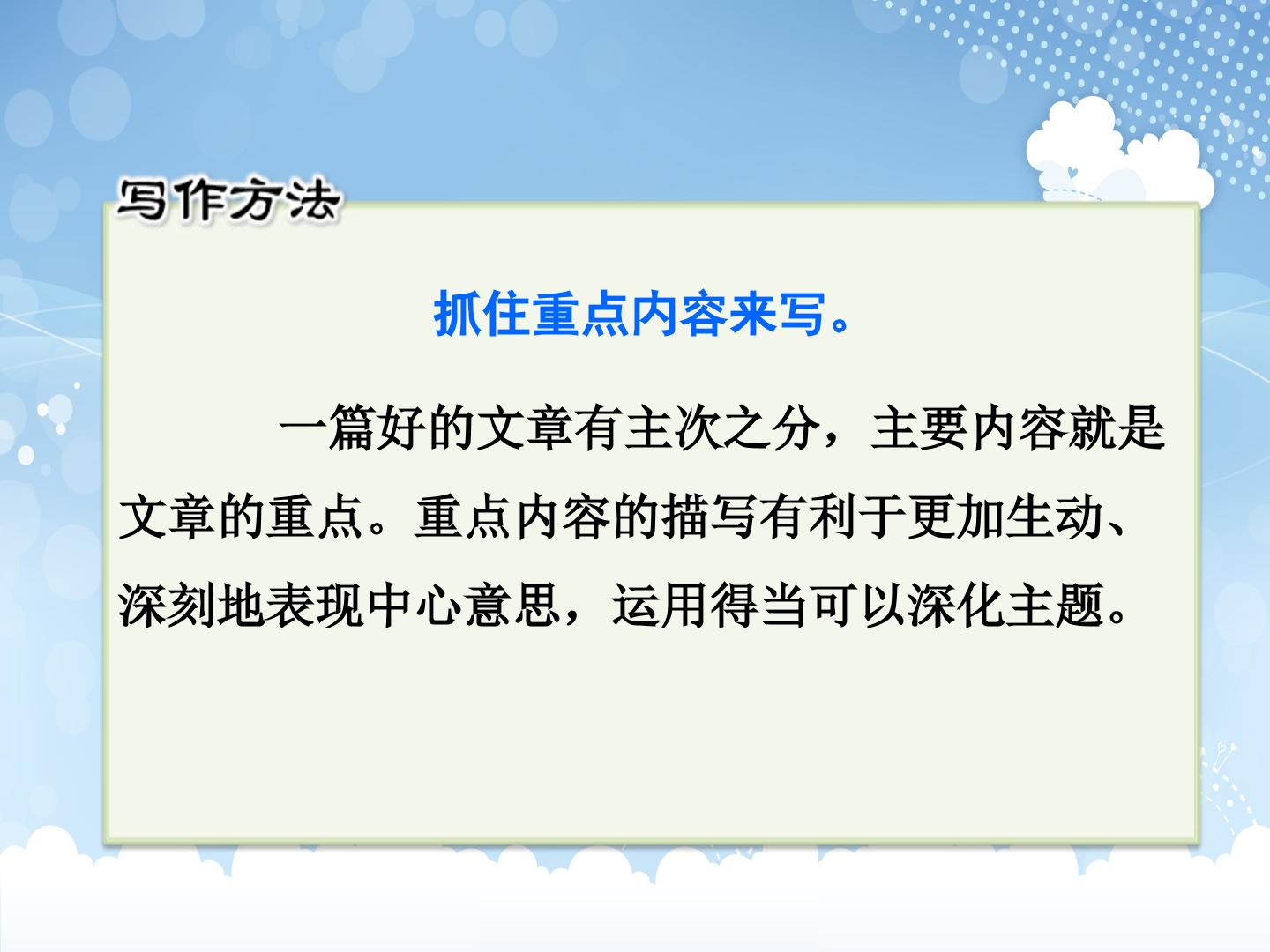 写作方法

抓住重点内容来写。

一篇好的文章有主次之分，主要内容就是文章的重点。重点内容的描写有利于更加生动、深刻地表现中心意思，运用得当可以深化主题。